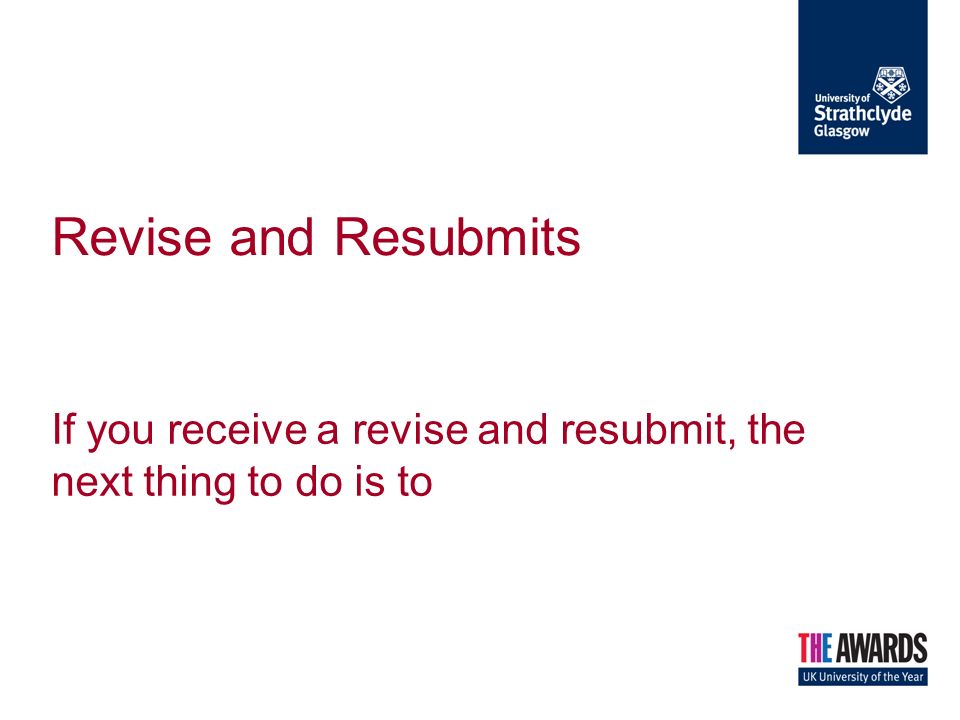 University of
Strathclyde
Glasgow

Revise and Resubmits

If you receive a revise and resubmit, the next thing to do is to

THE AWARDS
UK University of the Year